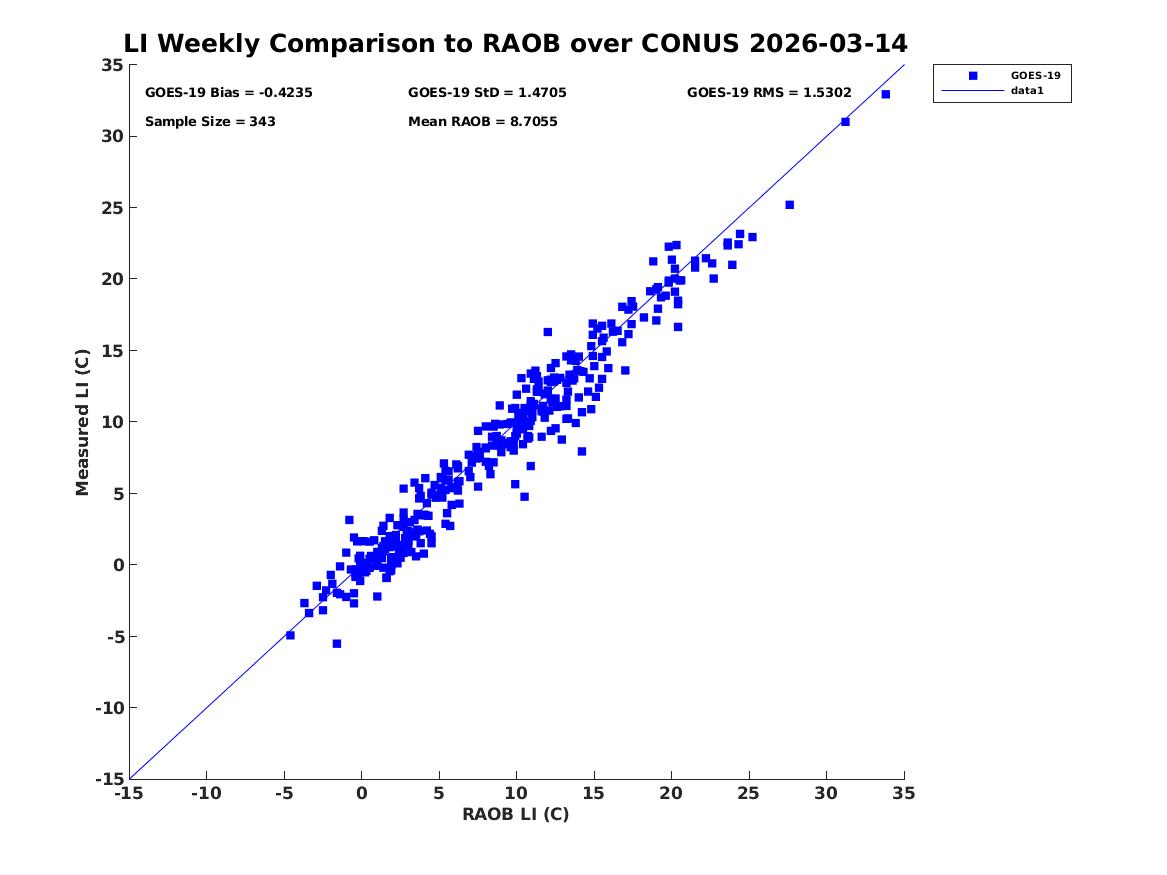 LI Weekly Comparison to RAOB over CONUS 2026-03-14

GOES-19 Bias = -0.4235
GOES-19 StD = 1.4705
GOES-19 RMS = 1.5302
Sample Size = 343
Mean RAOB = 8.7055

GOES-19
data1

Measured LI (C)

35
30
25
20
15
10
5
0
-5
-10
-15

-15 -10 -5 0 5 10 15 20 25 30 35

RAOB LI (C)